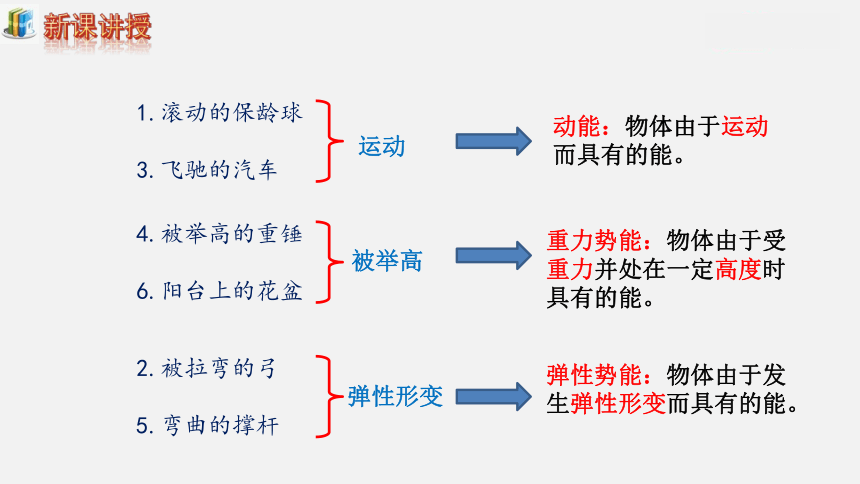 新课讲授

1. 滚动的保龄球

3. 飞驰的汽车

运动

动能：物体由于运动而具有的能。

4. 被举高的重锤

6. 阳台上的花盆

被举高

重力势能：物体由于受重力并处在一定高度时具有的能。

2. 被拉弯的弓

5. 弯曲的撑杆

弹性形变

弹性势能：物体由于发生弹性形变而具有的能。